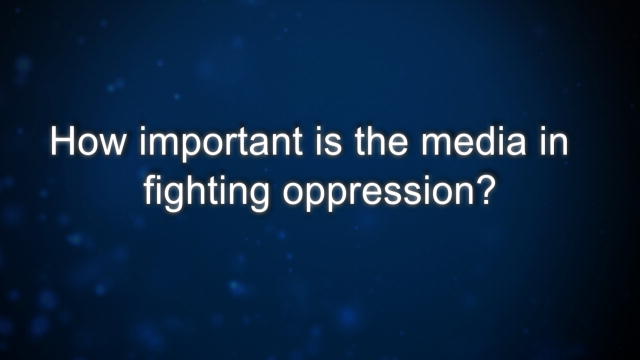 How important is the media in fighting oppression?